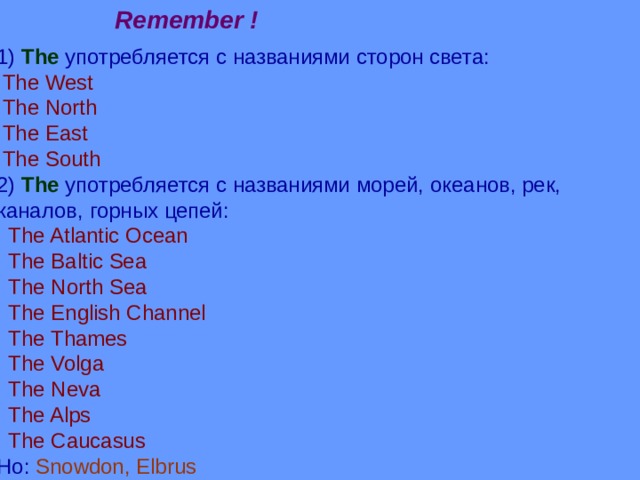 Remember !

1) The употребляется с названиями сторон света:
The West
The North
The East
The South

2) The употребляется с названиями морей, океанов, рек, каналов, горных цепей:
The Atlantic Ocean
The Baltic Sea
The North Sea
The English Channel
The Thames
The Volga
The Neva
The Alps
The Caucasus
Но: Snowdon, Elbrus